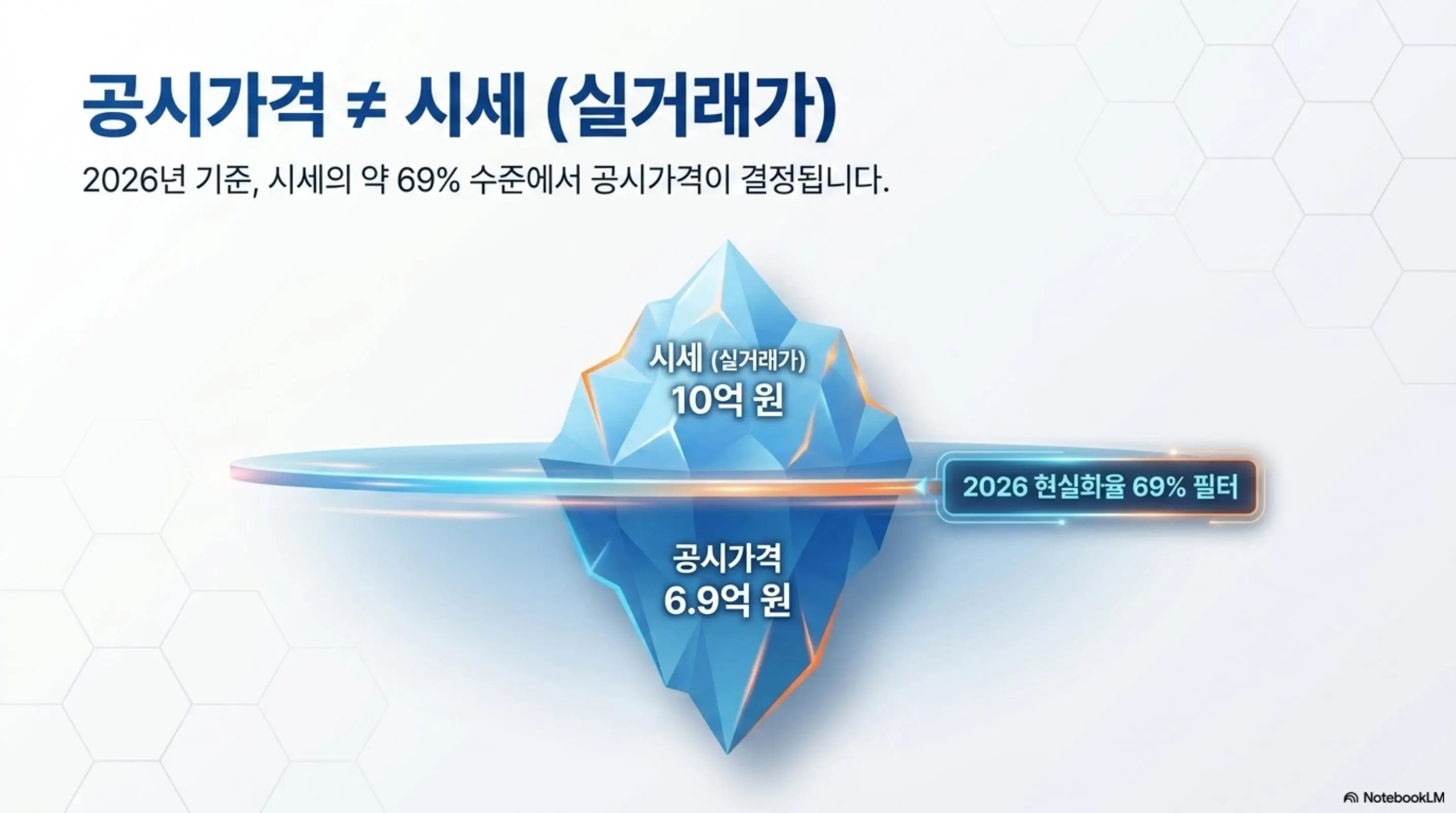 공시가격 ≠ 시세 (실거래가)

2026년 기준, 시세의 약 69% 수준에서 공시가격이 결정됩니다.

시세 (실거래가)
10억 원

2026 현실화율 69% 필터

공시가격
6.9억 원

NotebookLM